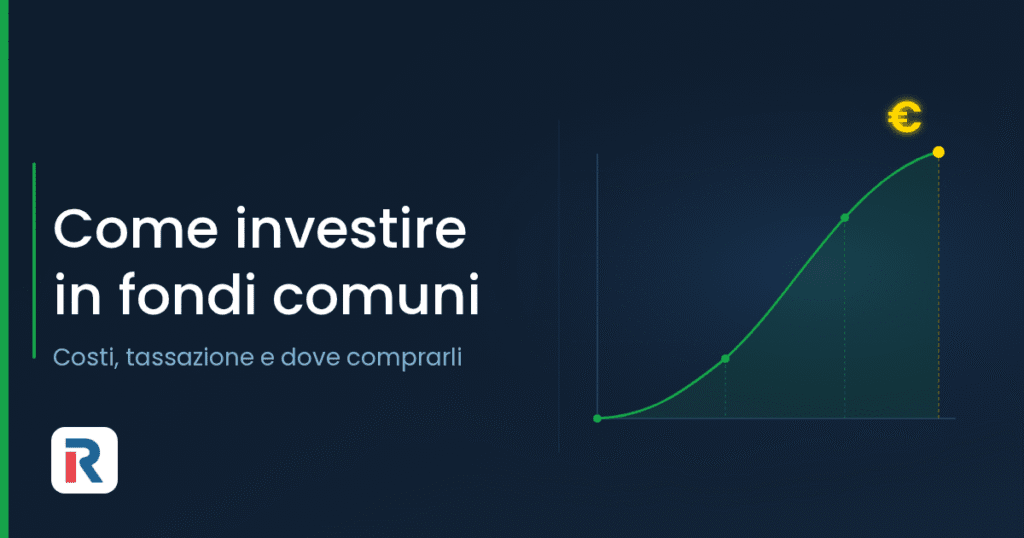 Come investire in fondi comuni

Costi, tassazione e dove comprarli

€

R